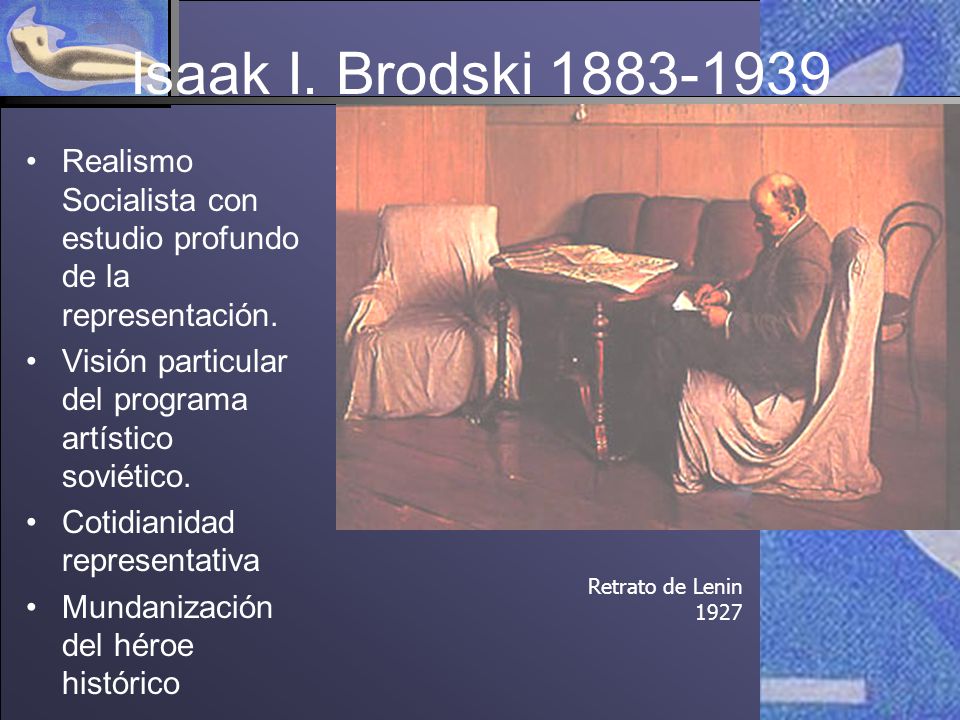 Isaak I. Brodski 1883-1939

• Realismo Socialista con estudio profundo de la representación.
• Visión particular del programa artístico soviético.
• Cotidianidad representativa
• Mundanización del héroe histórico

Retrato de Lenin
1927